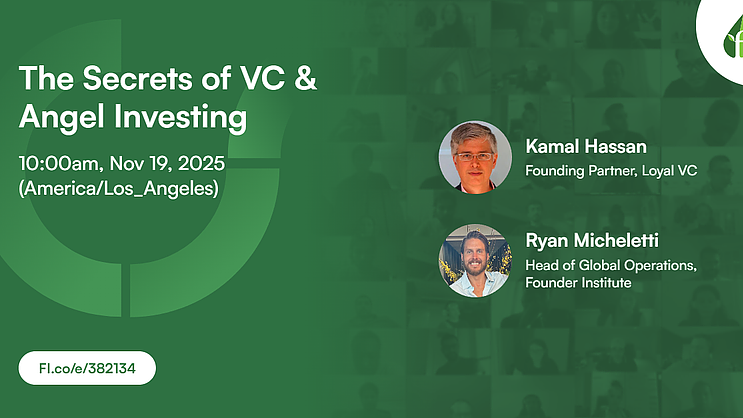 The Secrets of VC & Angel Investing

10:00am, Nov 19, 2025 (America/Los_Angeles)

Kamal Hassan
Founding Partner, Loyal VC

Ryan Micheletti
Head of Global Operations, Founder Institute

FI.co/e/382134